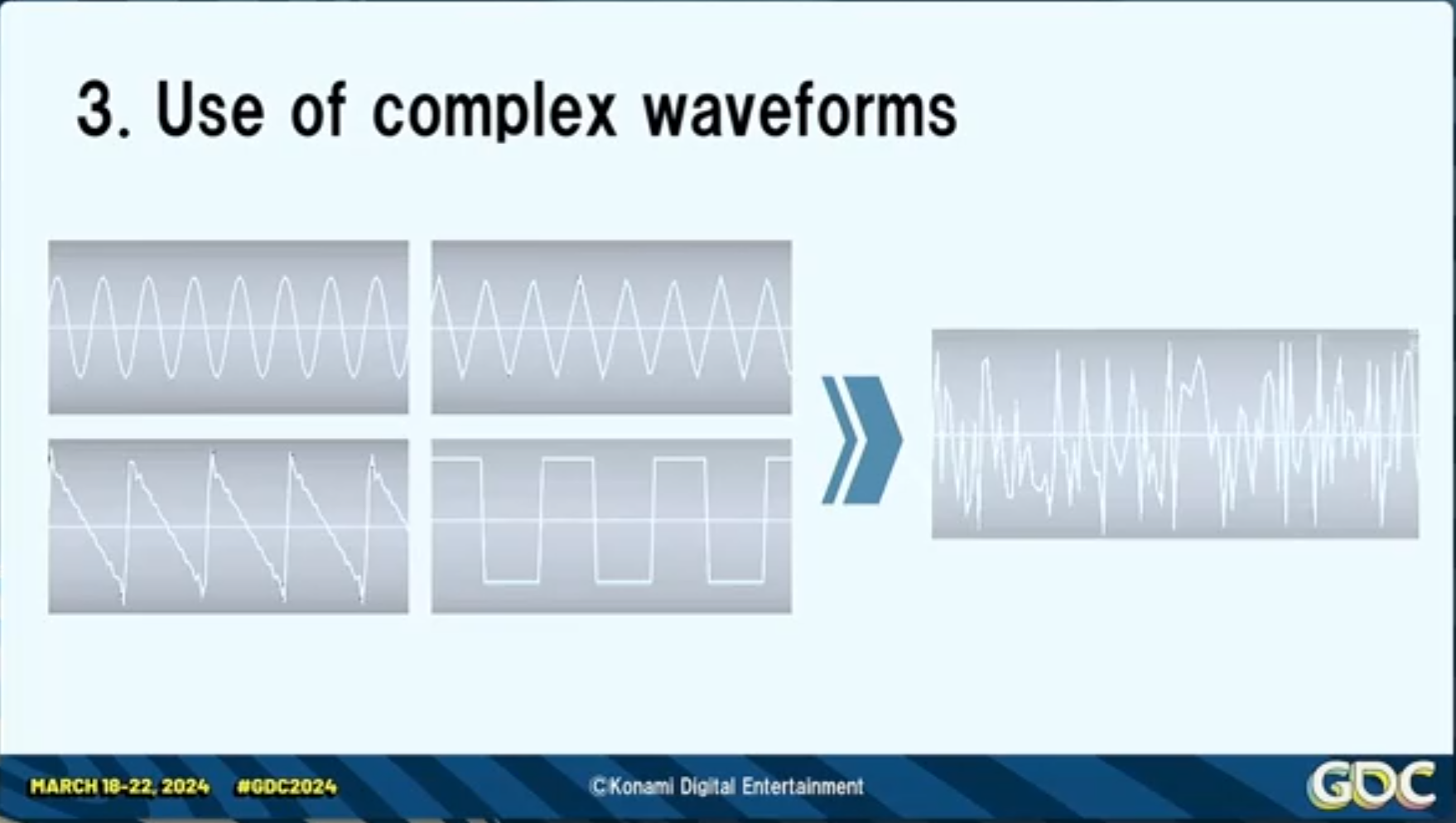 3. Use of complex waveforms

MARCH 18-22, 2024 #GDC2024 ©Konami Digital Entertainment GDC